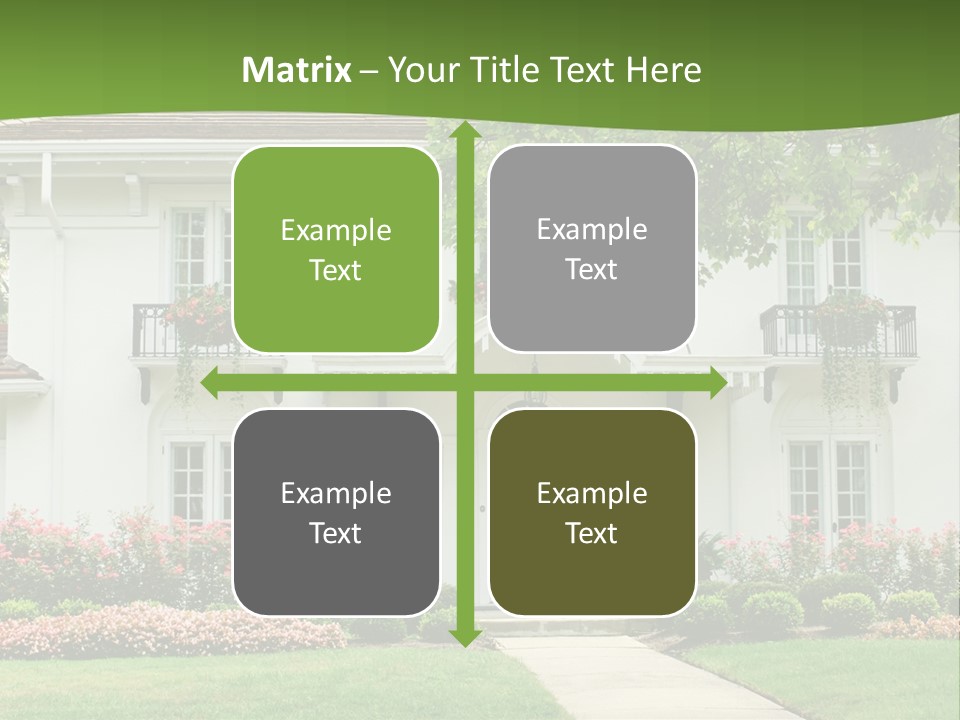 Matrix – Your Title Text Here

Example Text

Example Text

Example Text

Example Text